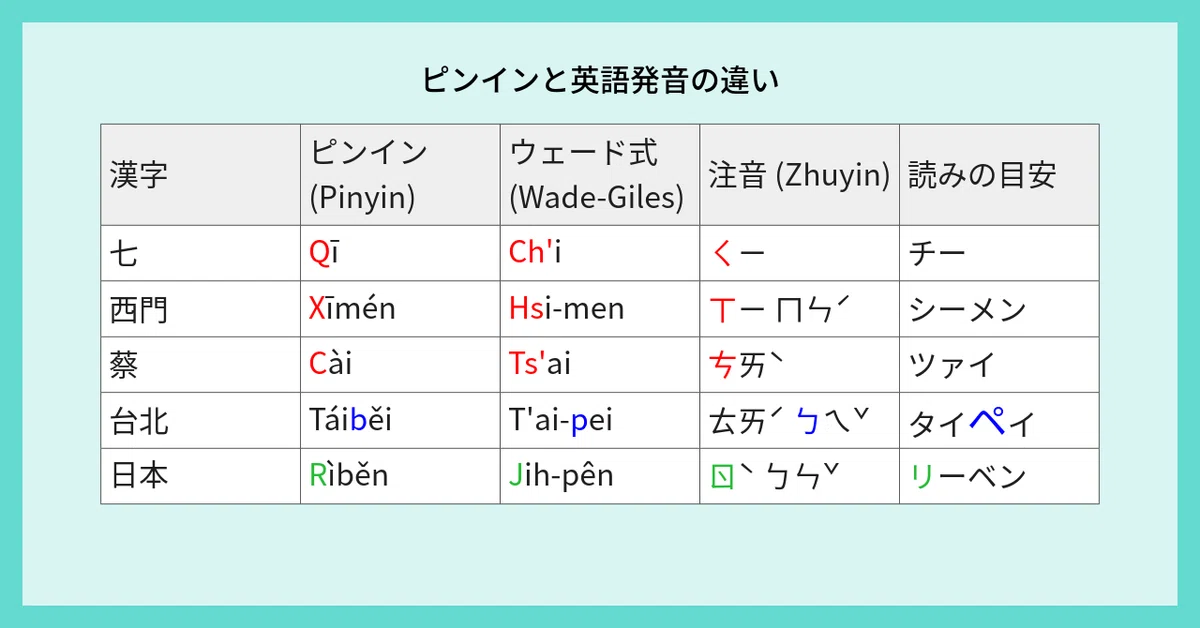 ピンインと英語発音の違い

| 漢字 | ピンイン (Pinyin) | ウェード式 (Wade-Giles) | 注音 (Zhuyin) | 読みの目安 |
|---|---|---|---|---|
| 七 | Qī | Ch'i | ㄑㄧ | チー |
| 西門 | Xīmén | Hsi-men | ㄒㄧ ㄇㄣˊ | シーメン |
| 蔡 | Cài | Ts'ai | ㄘㄞˋ | ツァイ |
| 台北 | Táiběi | T'ai-pei | ㄊㄞˊ ㄅㄟˇ | タイペイ |
| 日本 | Rìběn | Jih-pên | ㄖˋ ㄅㄣˇ | リーベン |